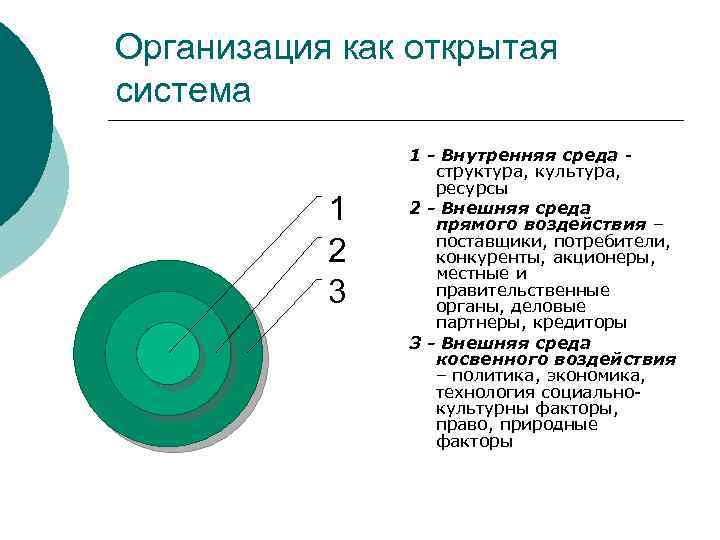 Организация как открытая система

1
2
3

1 - Внутренняя среда - структура, культура, ресурсы

2 - Внешняя среда прямого воздействия – поставщики, потребители, конкуренты, акционеры, местные и правительственные органы, деловые партнеры, кредиторы

3 - Внешняя среда косвенного воздействия – политика, экономика, технология социально-культурны факторы, право, природные факторы